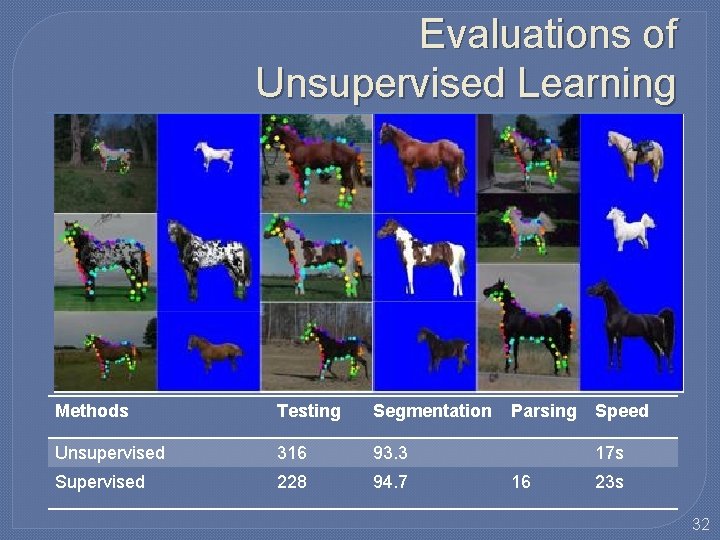 Evaluations of Unsupervised Learning

| Methods | Testing | Segmentation | Parsing | Speed |
|---|---|---|---|---|
| Unsupervised | 316 | 93.3 | | 17s |
| Supervised | 228 | 94.7 | 16 | 23s |

32